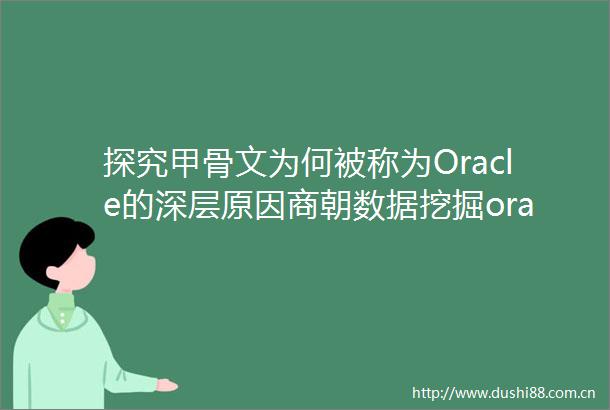 探究甲骨文为何被称为Oracle的深层原因商朝数据挖掘ora

http://www.dushi88.com.cn